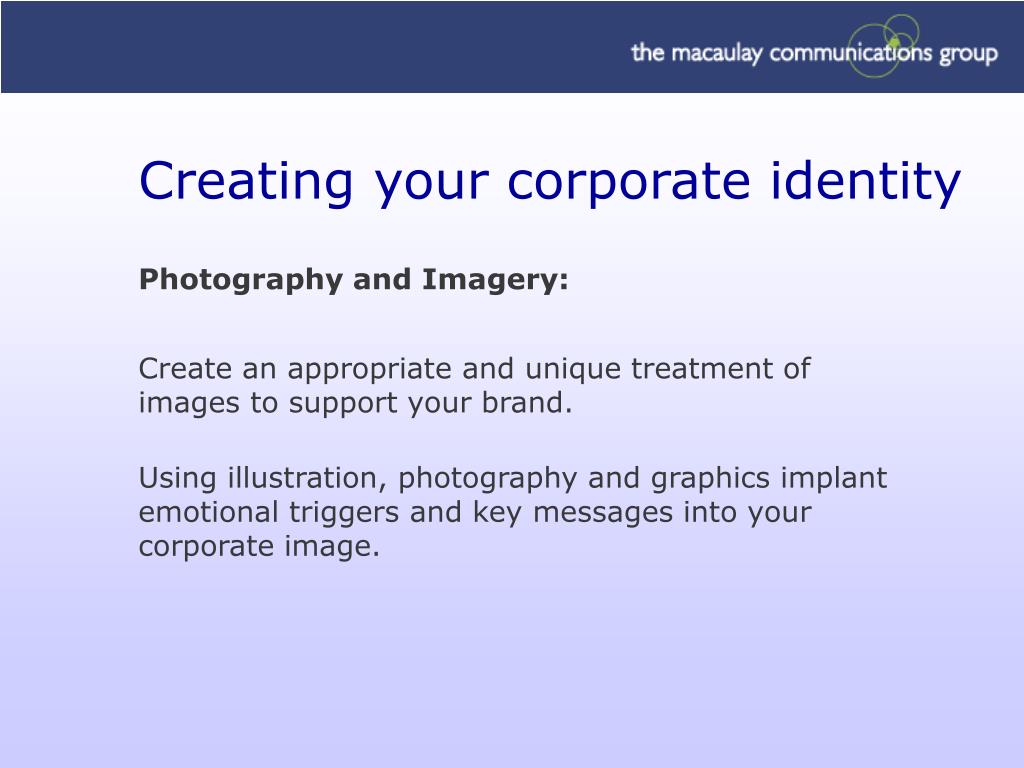 the macaulay communications group

Creating your corporate identity

Photography and Imagery:

Create an appropriate and unique treatment of images to support your brand.

Using illustration, photography and graphics implant emotional triggers and key messages into your corporate image.